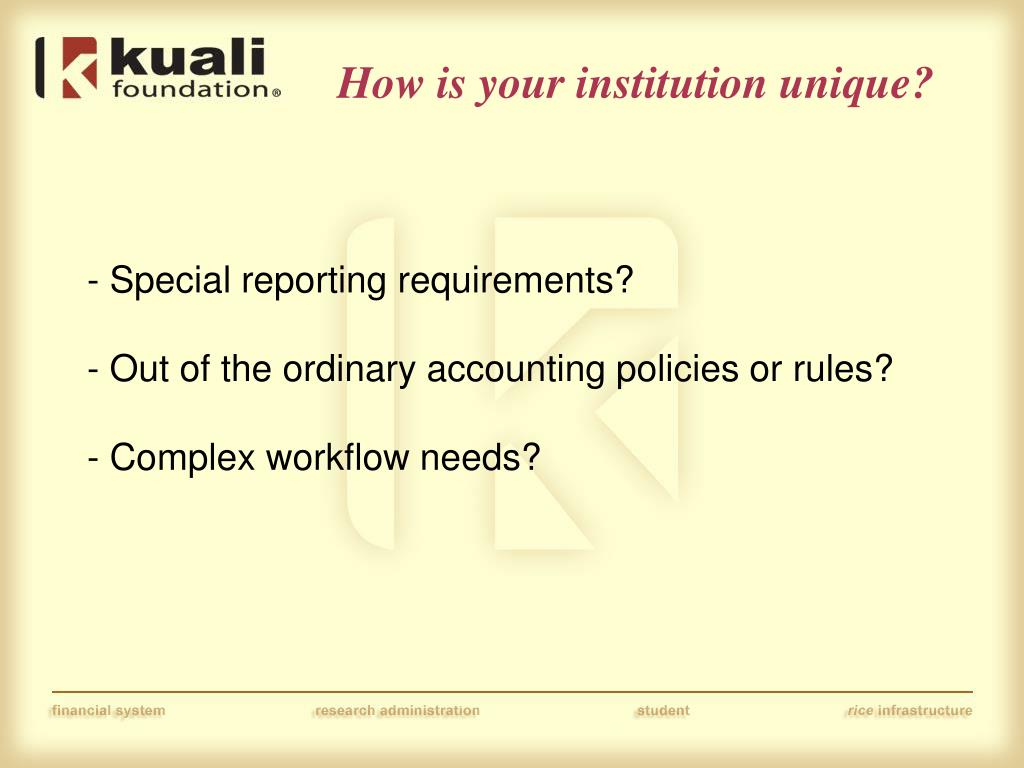 kuali foundation®

How is your institution unique?

- Special reporting requirements?

- Out of the ordinary accounting policies or rules?

- Complex workflow needs?

financial system research administration student rice infrastructure